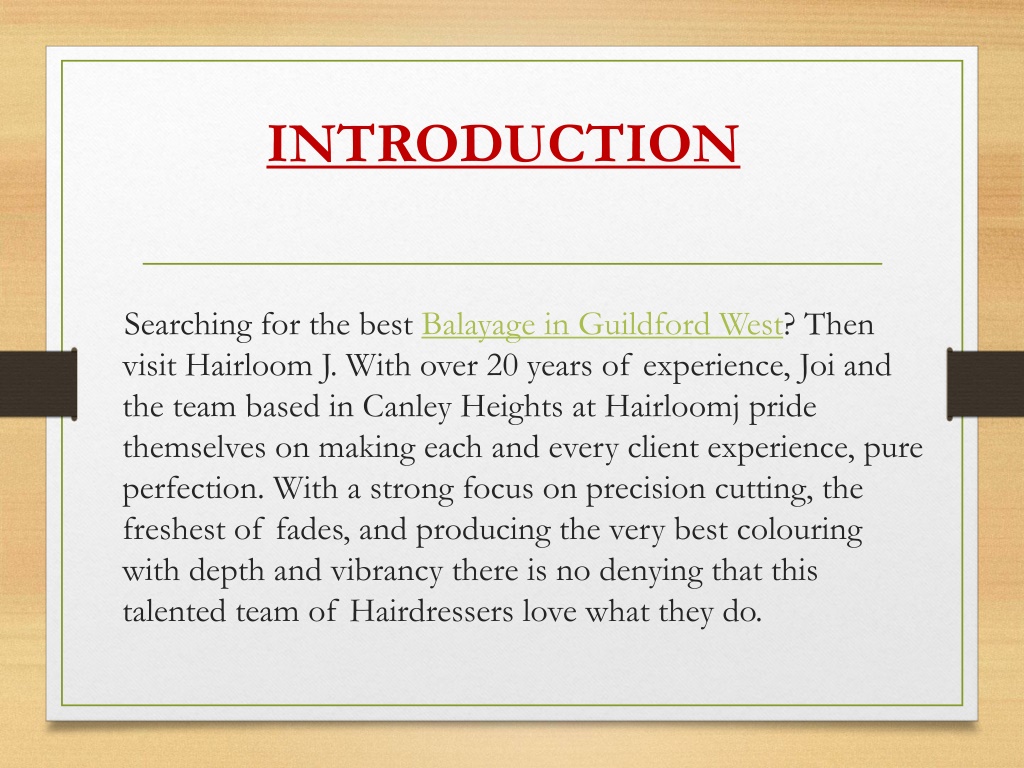 INTRODUCTION

Searching for the best Balayage in Guildford West? Then visit Hairloom J. With over 20 years of experience, Joi and the team based in Canley Heights at Hairloomj pride themselves on making each and every client experience, pure perfection. With a strong focus on precision cutting, the freshest of fades, and producing the very best colouring with depth and vibrancy there is no denying that this talented team of Hairdressers love what they do.